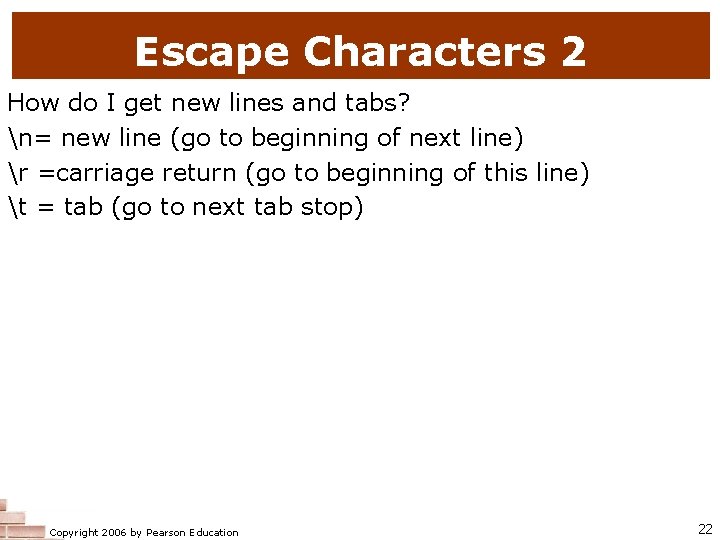 Escape Characters 2

How do I get new lines and tabs?

\n= new line (go to beginning of next line)

\r =carriage return (go to beginning of this line)

\t = tab (go to next tab stop)

Copyright 2006 by Pearson Education

22